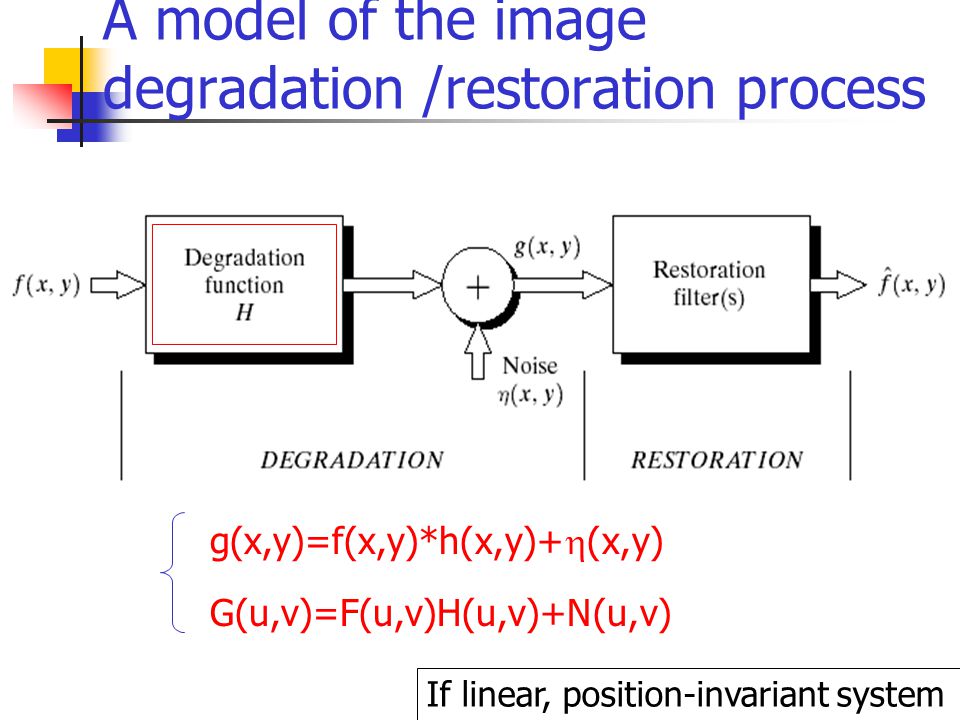 A model of the image degradation /restoration process

$f(x, y)$

Degradation function $H$

$+$

$g(x, y)$

Noise $\eta(x, y)$

Restoration filter(s)

$\hat{f}(x, y)$

DEGRADATION

RESTORATION

$g(x,y)=f(x,y)*h(x,y)+\eta(x,y)$

$G(u,v)=F(u,v)H(u,v)+N(u,v)$

If linear, position-invariant system